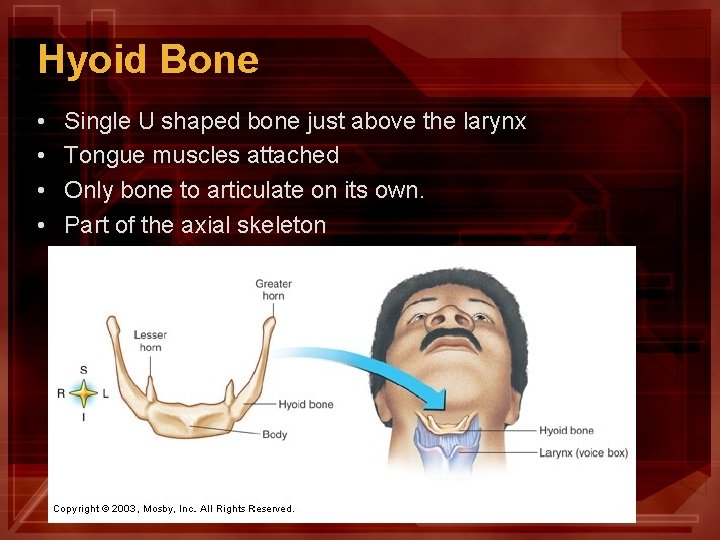 Hyoid Bone

• Single U shaped bone just above the larynx
• Tongue muscles attached
• Only bone to articulate on its own.
• Part of the axial skeleton

Greater horn

Lesser horn

S
R
L
I

Hyoid bone

Body

Hyoid bone

Larynx (voice box)

Copyright © 2003, Mosby, Inc. All Rights Reserved.